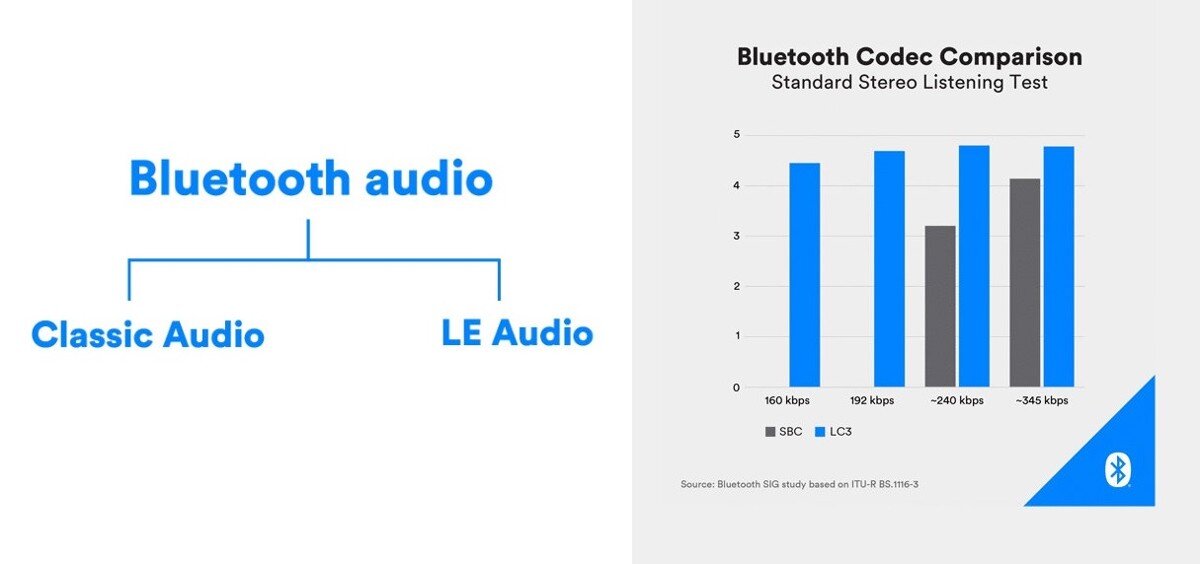 Bluetooth audio

Classic Audio

LE Audio

Bluetooth Codec Comparison
Standard Stereo Listening Test

5
4
3
2
1
0

160 kbps
192 kbps
~240 kbps
~345 kbps

SBC
LC3

Source: Bluetooth SIG study based on ITU-R BS.1116-3